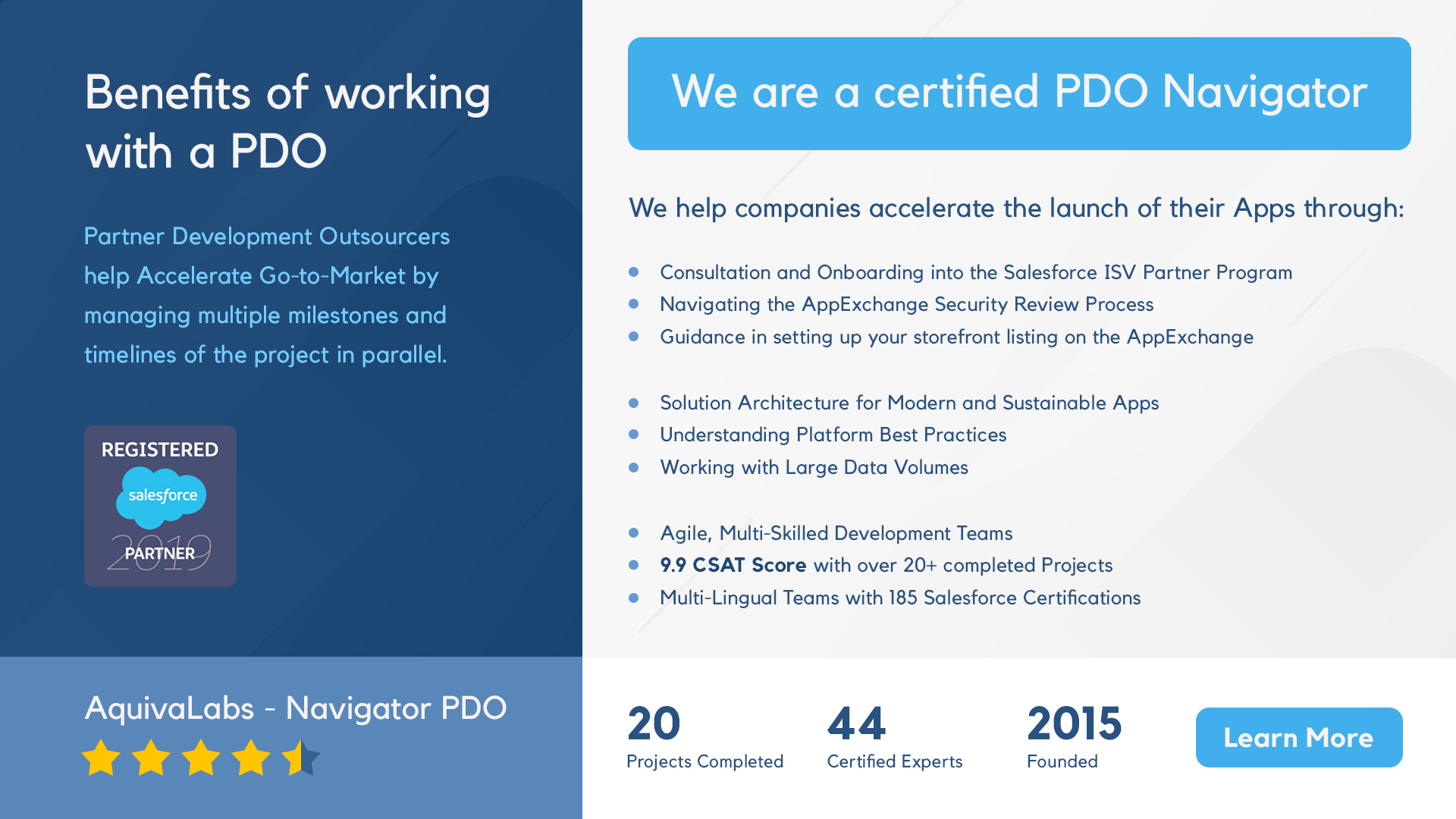 Benefits of working with a PDO

Partner Development Outsourcers help Accelerate Go-to-Market by managing multiple milestones and timelines of the project in parallel.

REGISTERED
salesforce
2019
PARTNER

AquivaLabs - Navigator PDO

We are a certified PDO Navigator

We help companies accelerate the launch of their Apps through:

- Consultation and Onboarding into the Salesforce ISV Partner Program
- Navigating the AppExchange Security Review Process
- Guidance in setting up your storefront listing on the AppExchange

- Solution Architecture for Modern and Sustainable Apps
- Understanding Platform Best Practices
- Working with Large Data Volumes

- Agile, Multi-Skilled Development Teams
- 9.9 CSAT Score with over 20+ completed Projects
- Multi-Lingual Teams with 185 Salesforce Certifications

20
Projects Completed

44
Certified Experts

2015
Founded

Learn More